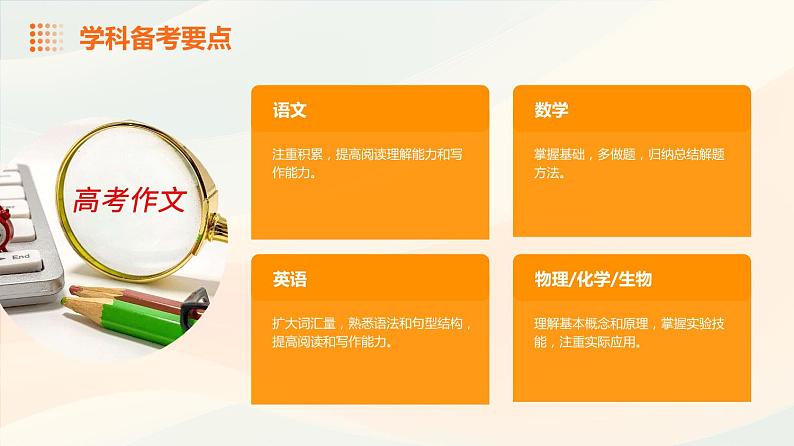 学科备考要点

高考作文

End

语文

注重积累，提高阅读理解能力和写作能力。

数学

掌握基础，多做题，归纳总结解题方法。

英语

扩大词汇量，熟悉语法和句型结构，提高阅读和写作能力。

物理/化学/生物

理解基本概念和原理，掌握实验技能，注重实际应用。